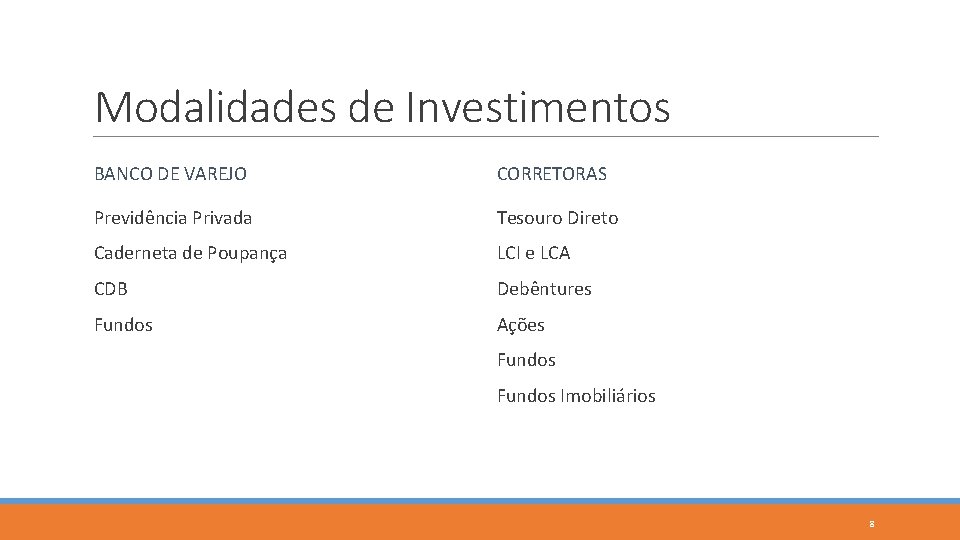 Modalidades de Investimentos

BANCO DE VAREJO

Previdência Privada

Caderneta de Poupança

CDB

Fundos

CORRETORAS

Tesouro Direto

LCI e LCA

Debêntures

Ações

Fundos

Fundos Imobiliários

8